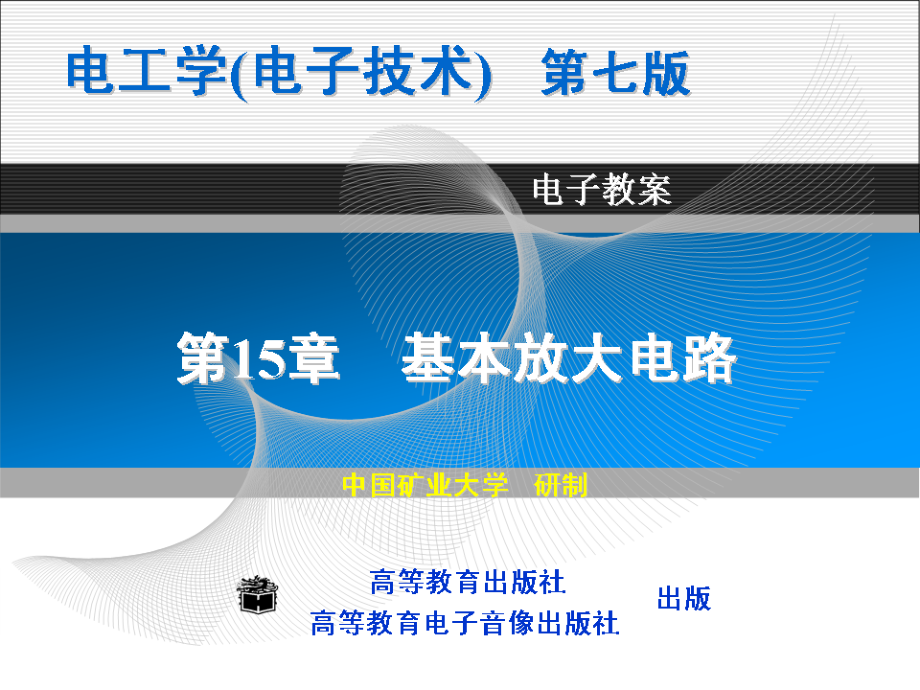 电工学(电子技术)　第七版

电子教案

第15章　基本放大电路

中国矿业大学　研制

高等教育出版社
高等教育电子音像出版社

出版